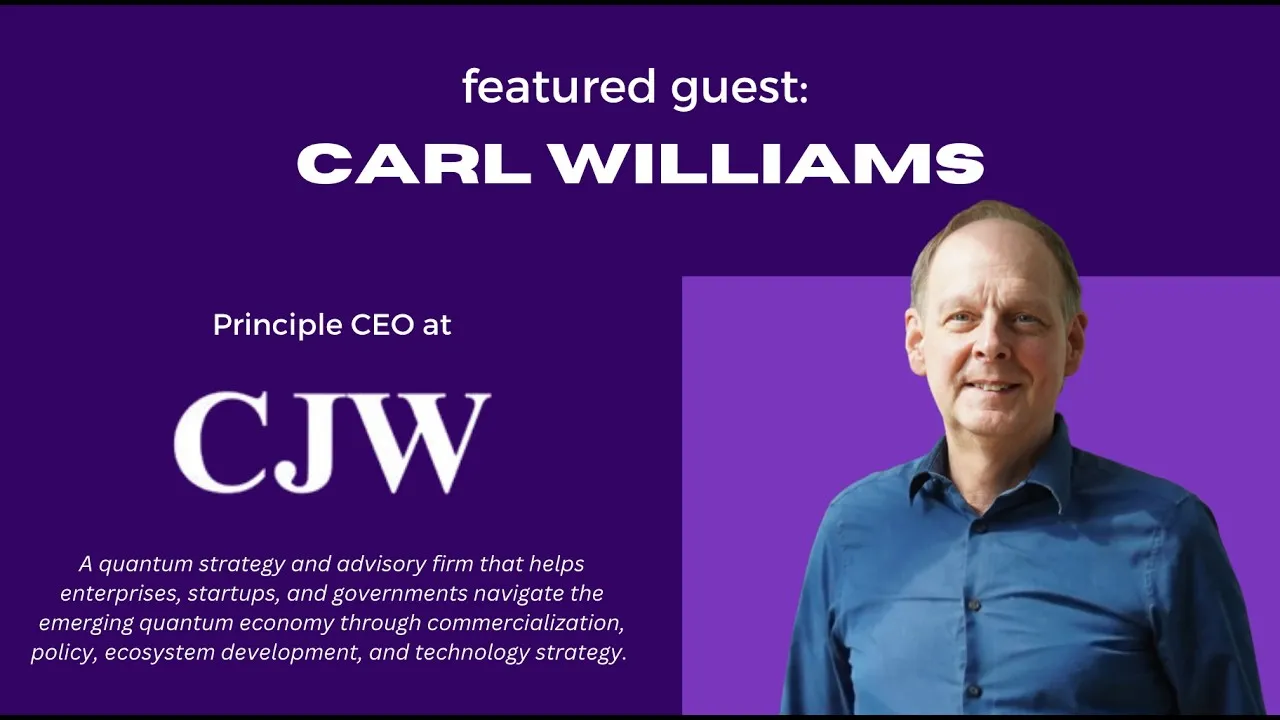 featured guest:
CARL WILLIAMS

Principle CEO at

CJW

A quantum strategy and advisory firm that helps enterprises, startups, and governments navigate the emerging quantum economy through commercialization, policy, ecosystem development, and technology strategy.